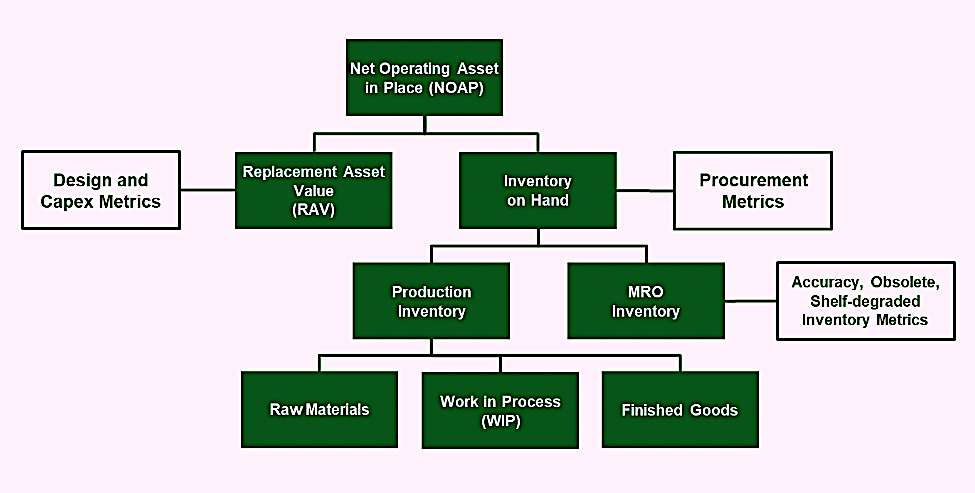 Net Operating Asset in Place (NOAP)

Design and Capex Metrics

Replacement Asset Value (RAV)

Inventory on Hand

Procurement Metrics

Production Inventory

MRO Inventory

Accuracy, Obsolete, Shelf-degraded Inventory Metrics

Raw Materials

Work in Process (WIP)

Finished Goods